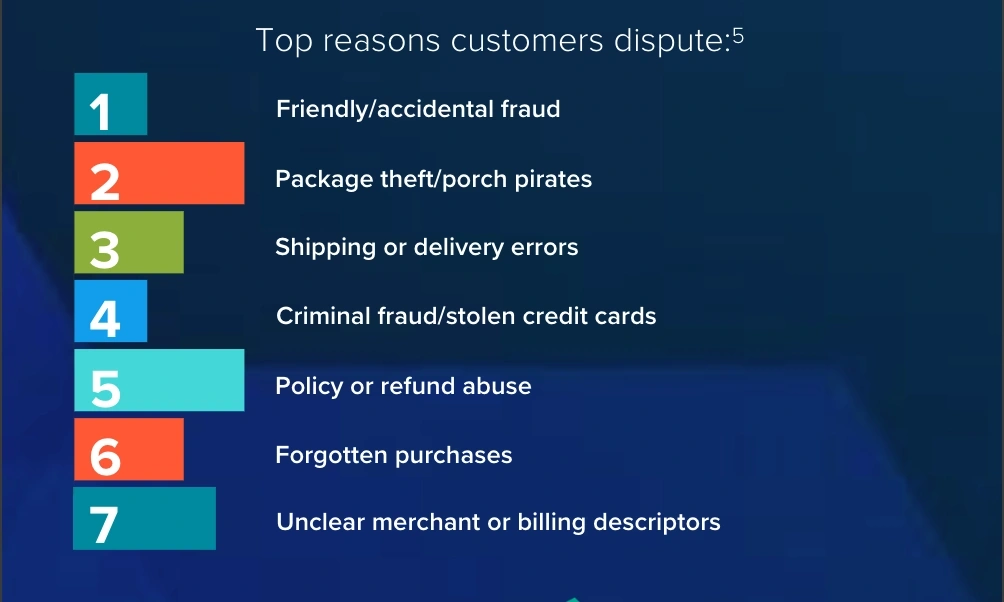 Top reasons customers dispute:$^5$

1 Friendly/accidental fraud

2 Package theft/porch pirates

3 Shipping or delivery errors

4 Criminal fraud/stolen credit cards

5 Policy or refund abuse

6 Forgotten purchases

7 Unclear merchant or billing descriptors